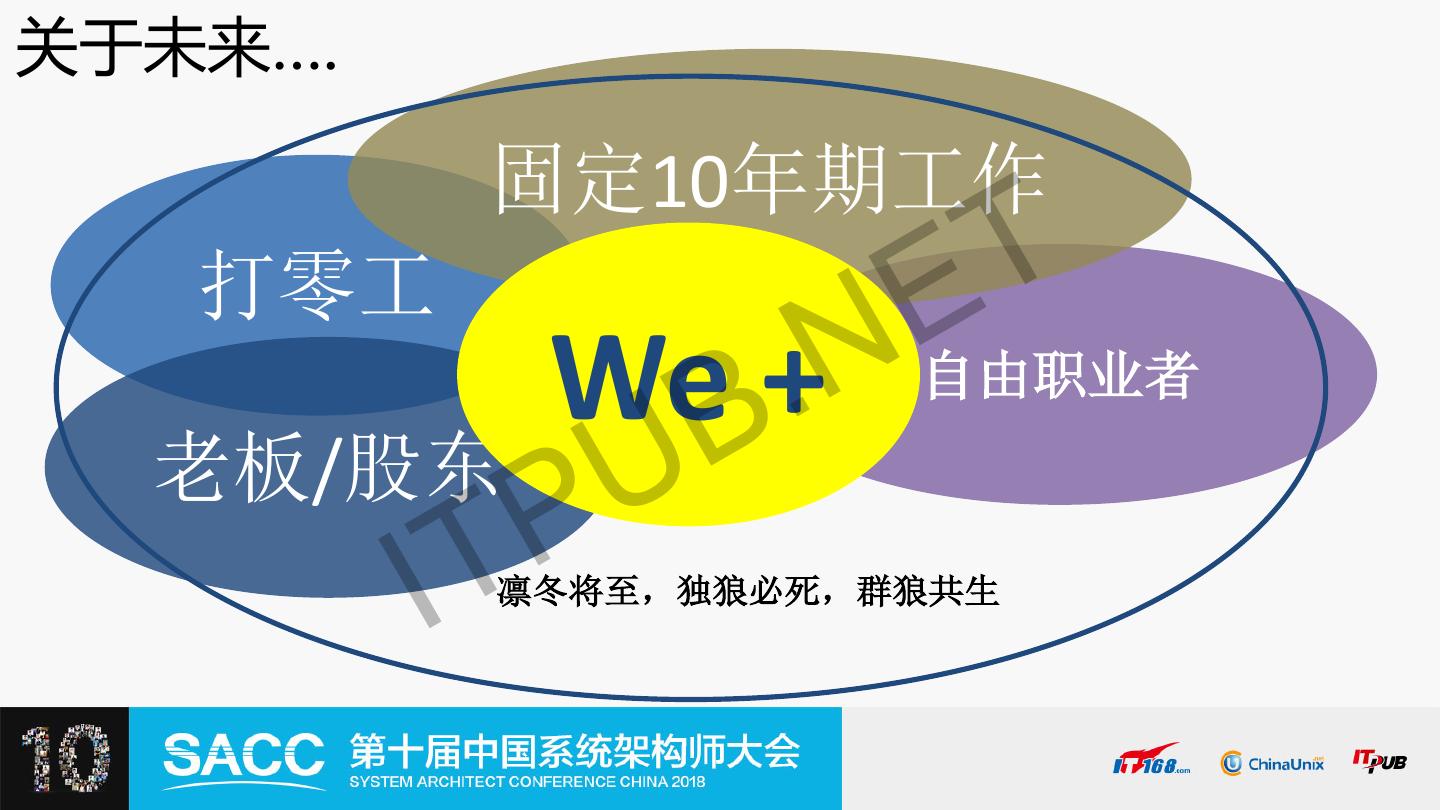 关于未来....

固定10年期工作

打零工

We+

自由职业者

老板/股东

凛冬将至，独狼必死，群狼共生

ITPUB.NET

10

SACC 第十届中国系统架构师大会
SYSTEM ARCHITECT CONFERENCE CHINA 2018

IT168.com ChinaUnix ITPUB